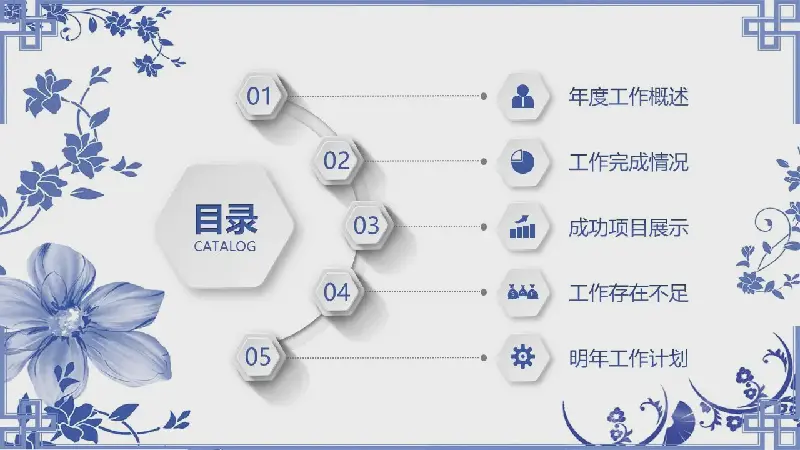 目录
CATALOG

01 年度工作概述

02 工作完成情况

03 成功项目展示

04 工作存在不足

05 明年工作计划